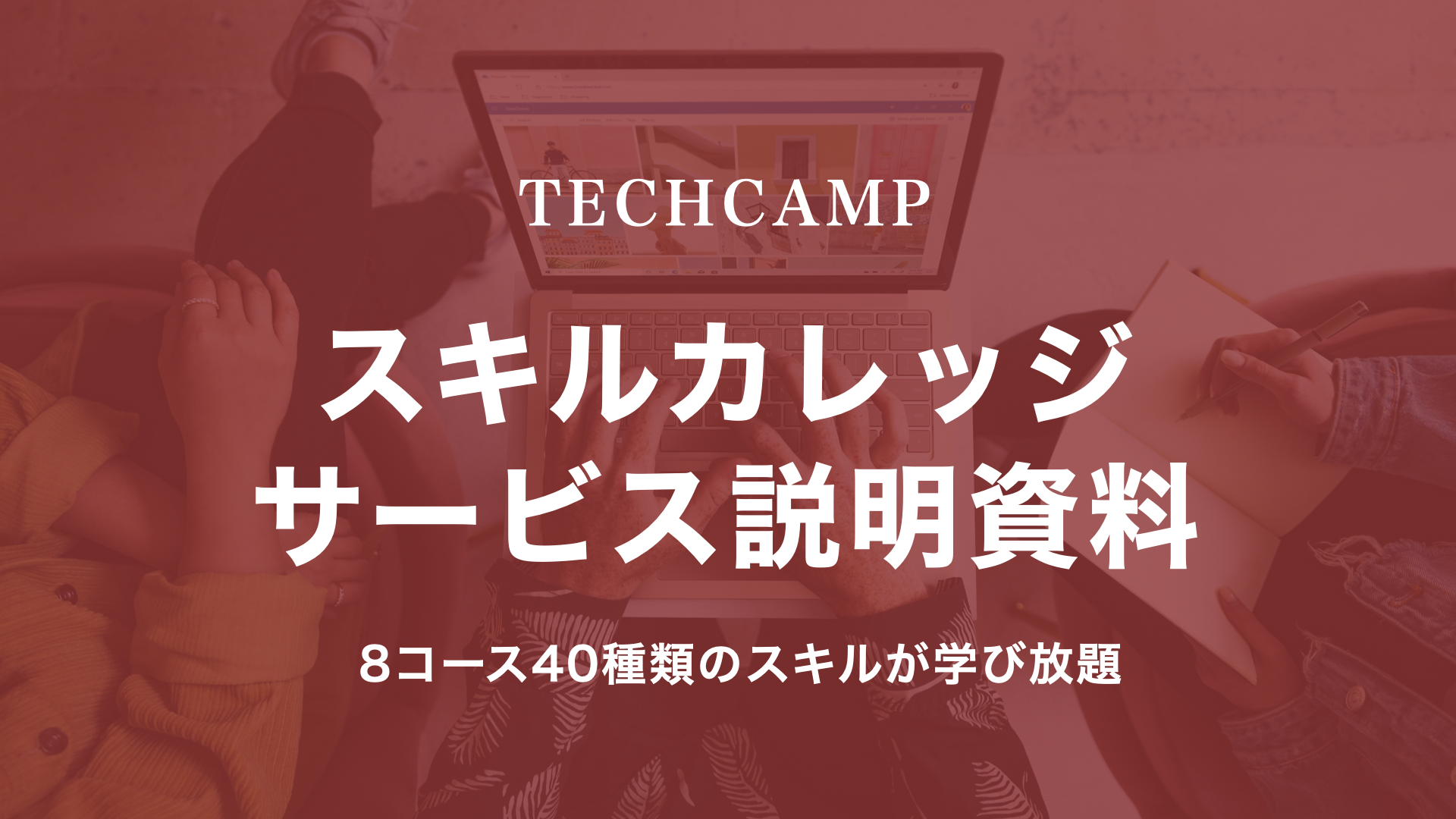 TECHCAMP

スキルカレッジ
サービス説明資料

8コース40種類のスキルが学び放題